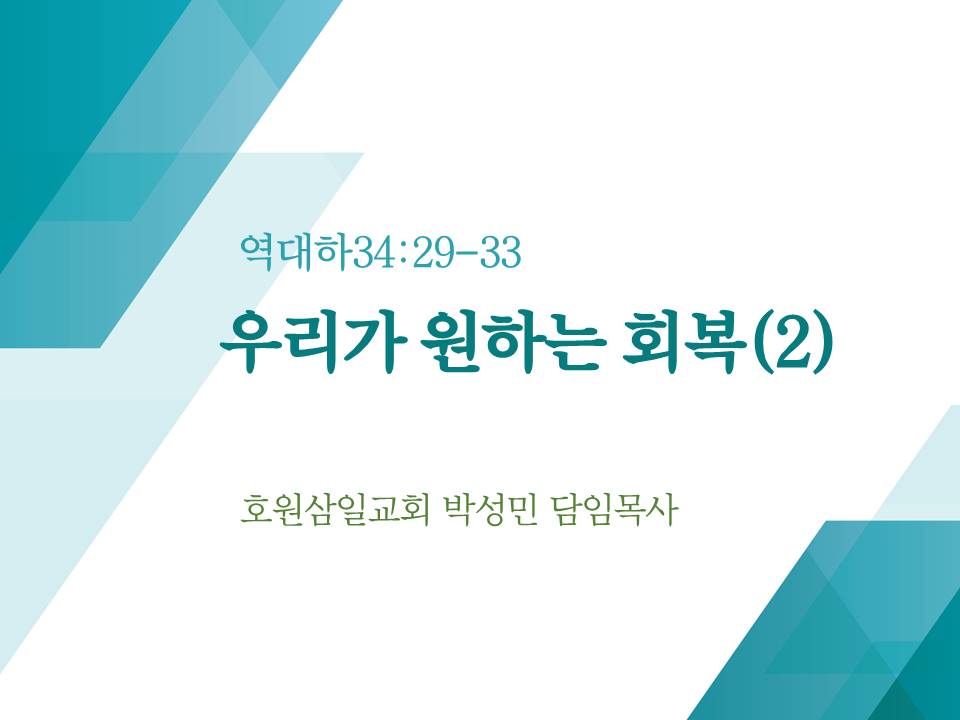 역대하34:29-33

우리가 원하는 회복(2)

호원삼일교회 박성민 담임목사